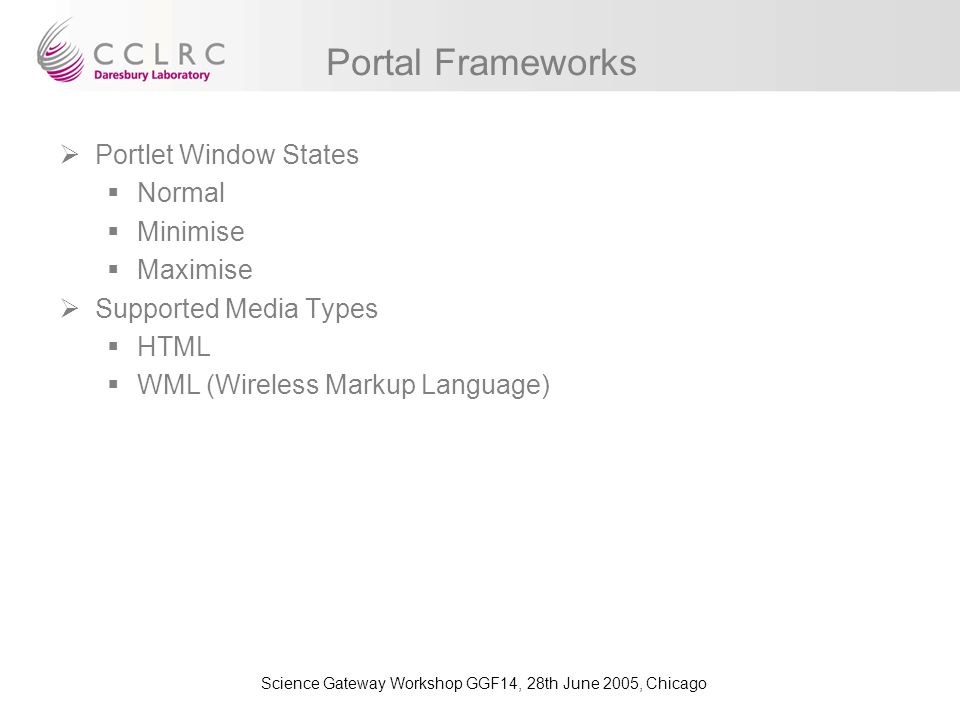 CCLRC
Daresbury Laboratory

Portal Frameworks

➢ Portlet Window States
▪ Normal
▪ Minimise
▪ Maximise
➢ Supported Media Types
▪ HTML
▪ WML (Wireless Markup Language)

Science Gateway Workshop GGF14, 28th June 2005, Chicago